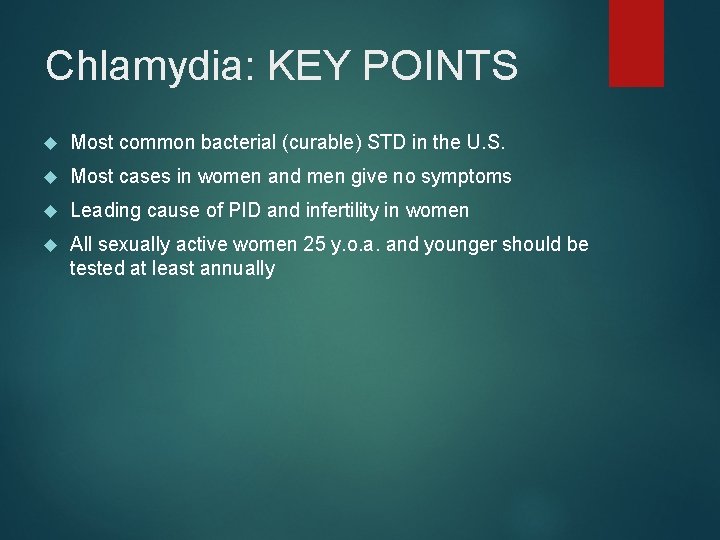 Chlamydia: KEY POINTS

Most common bacterial (curable) STD in the U.S.

Most cases in women and men give no symptoms

Leading cause of PID and infertility in women

All sexually active women 25 y.o.a. and younger should be tested at least annually